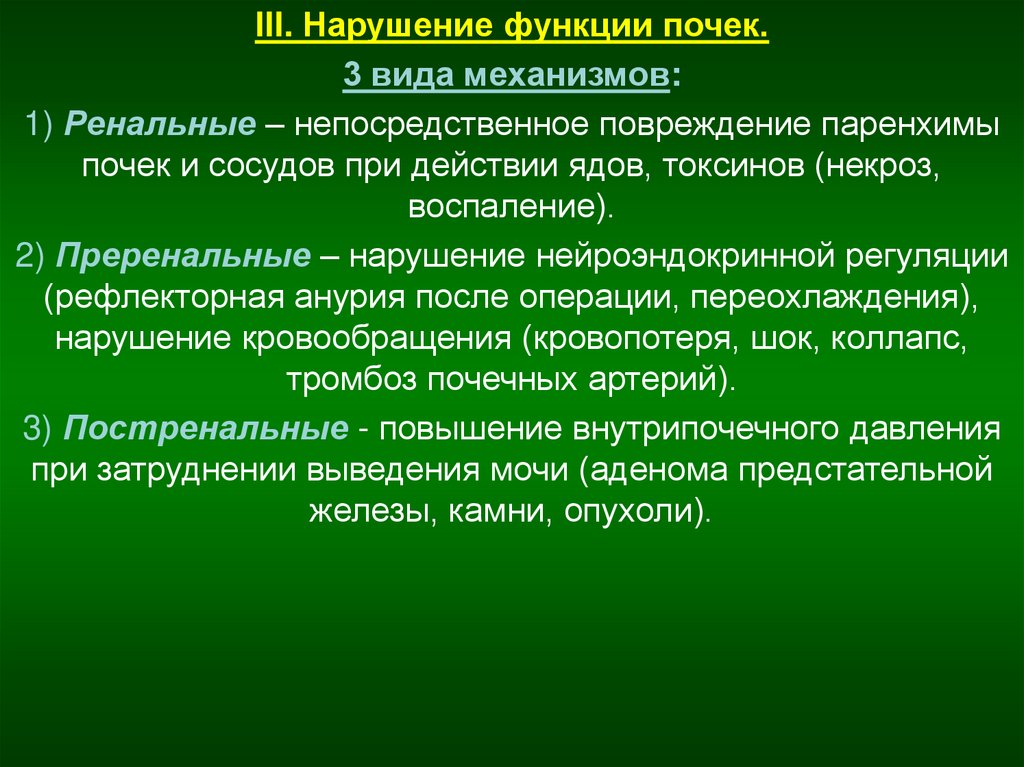 III. Нарушение функции почек.

3 вида механизмов:

1) Ренальные – непосредственное повреждение паренхимы почек и сосудов при действии ядов, токсинов (некроз, воспаление).

2) Преренальные – нарушение нейроэндокринной регуляции (рефлекторная анурия после операции, переохлаждения), нарушение кровообращения (кровопотеря, шок, коллапс, тромбоз почечных артерий).

3) Постренальные - повышение внутрипочечного давления при затруднении выведения мочи (аденома предстательной железы, камни, опухоли).